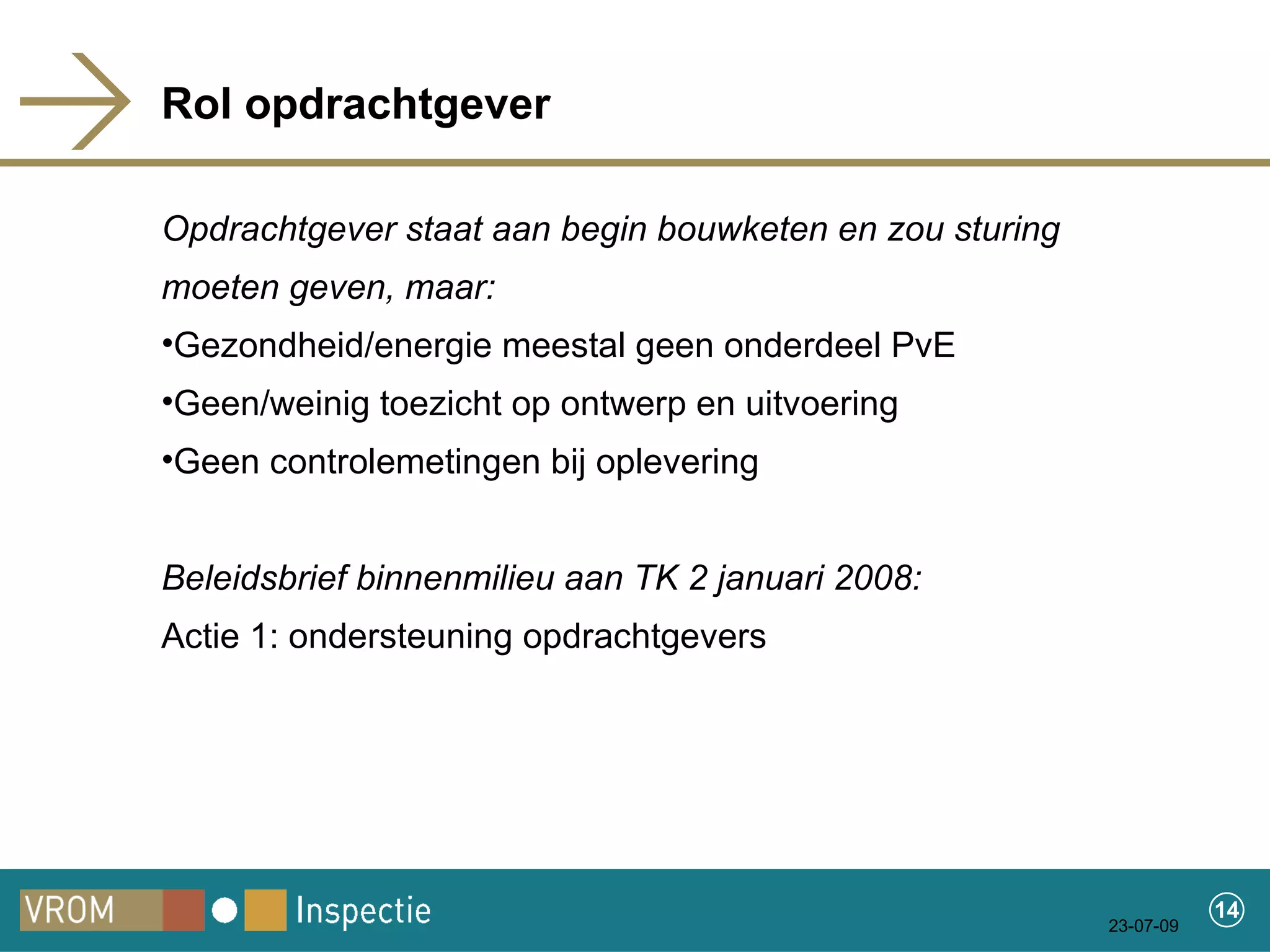 Rol opdrachtgever

Opdrachtgever staat aan begin bouwketen en zou sturing moeten geven, maar:

•Gezondheid/energie meestal geen onderdeel PvE

•Geen/weinig toezicht op ontwerp en uitvoering

•Geen controlemetingen bij oplevering

Beleidsbrief binnenmilieu aan TK 2 januari 2008:

Actie 1: ondersteuning opdrachtgevers

VROM Inspectie

23-07-09

14